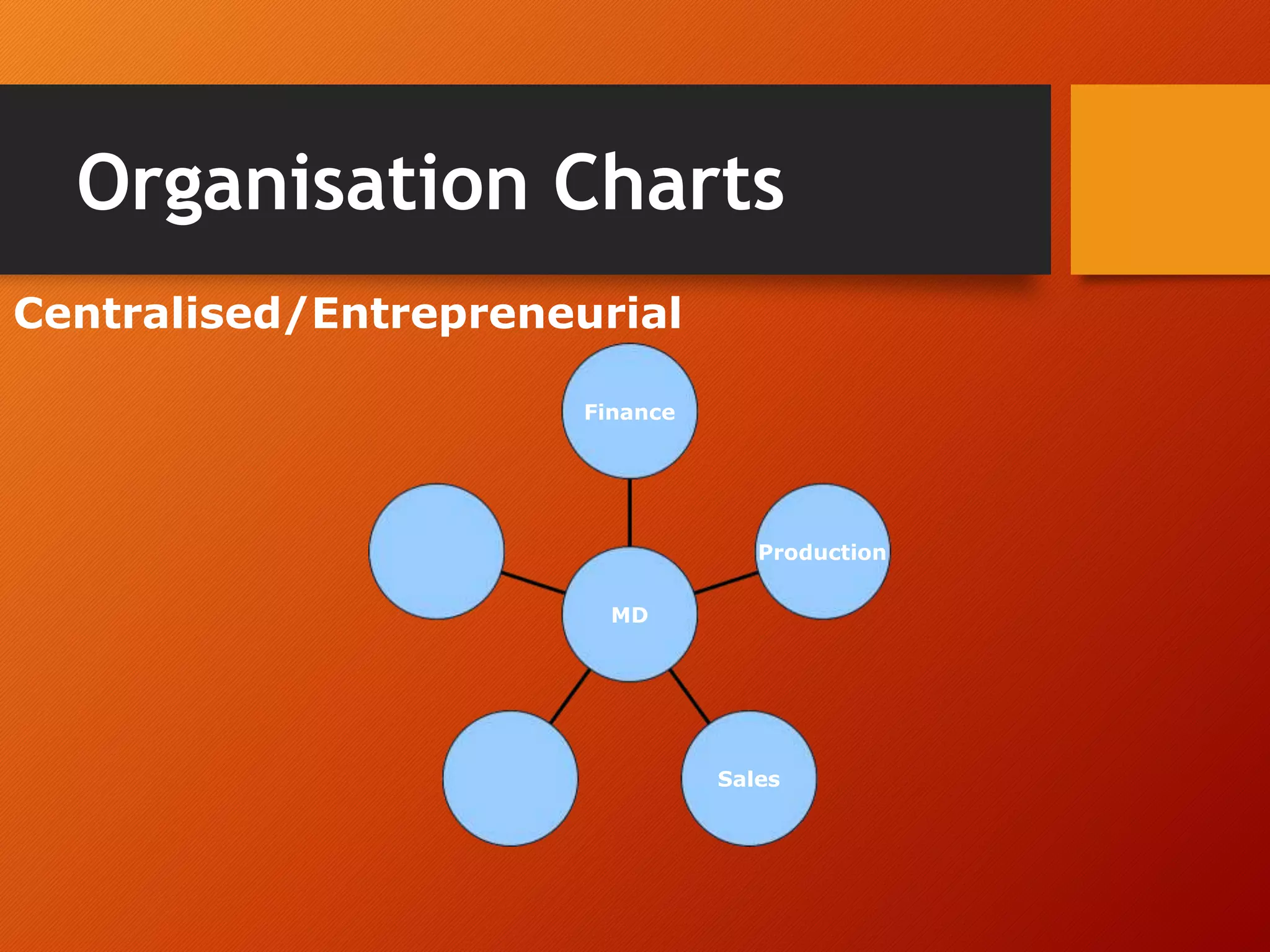 Organisation Charts

Centralised/Entrepreneurial

Finance

Production

MD

Sales